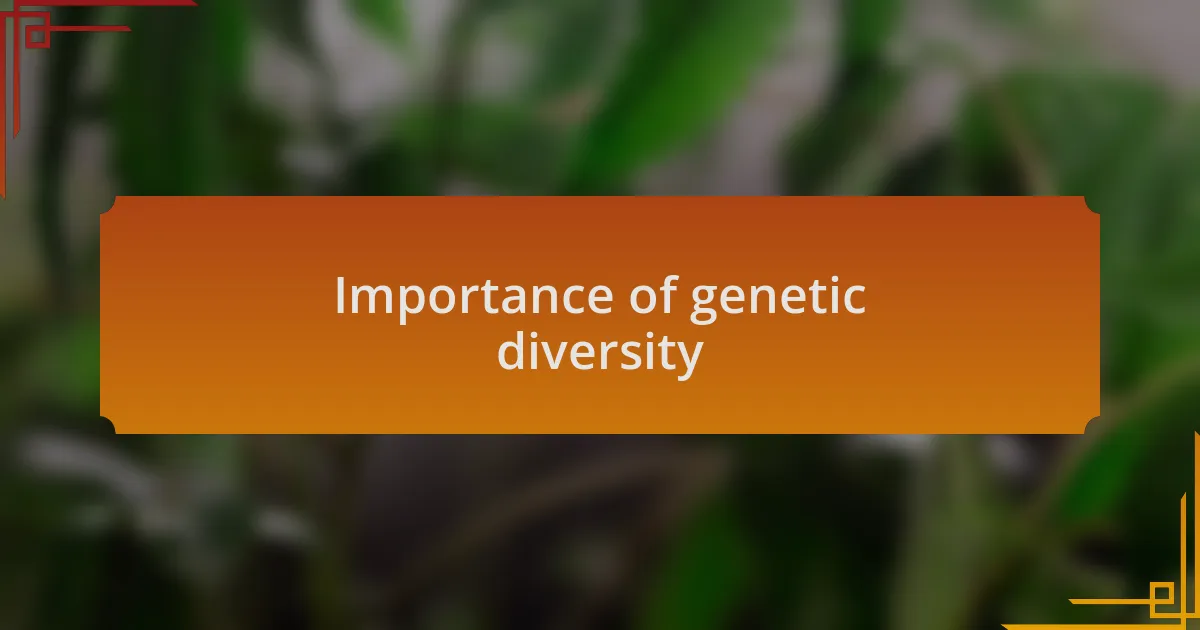 Importance of genetic diversity